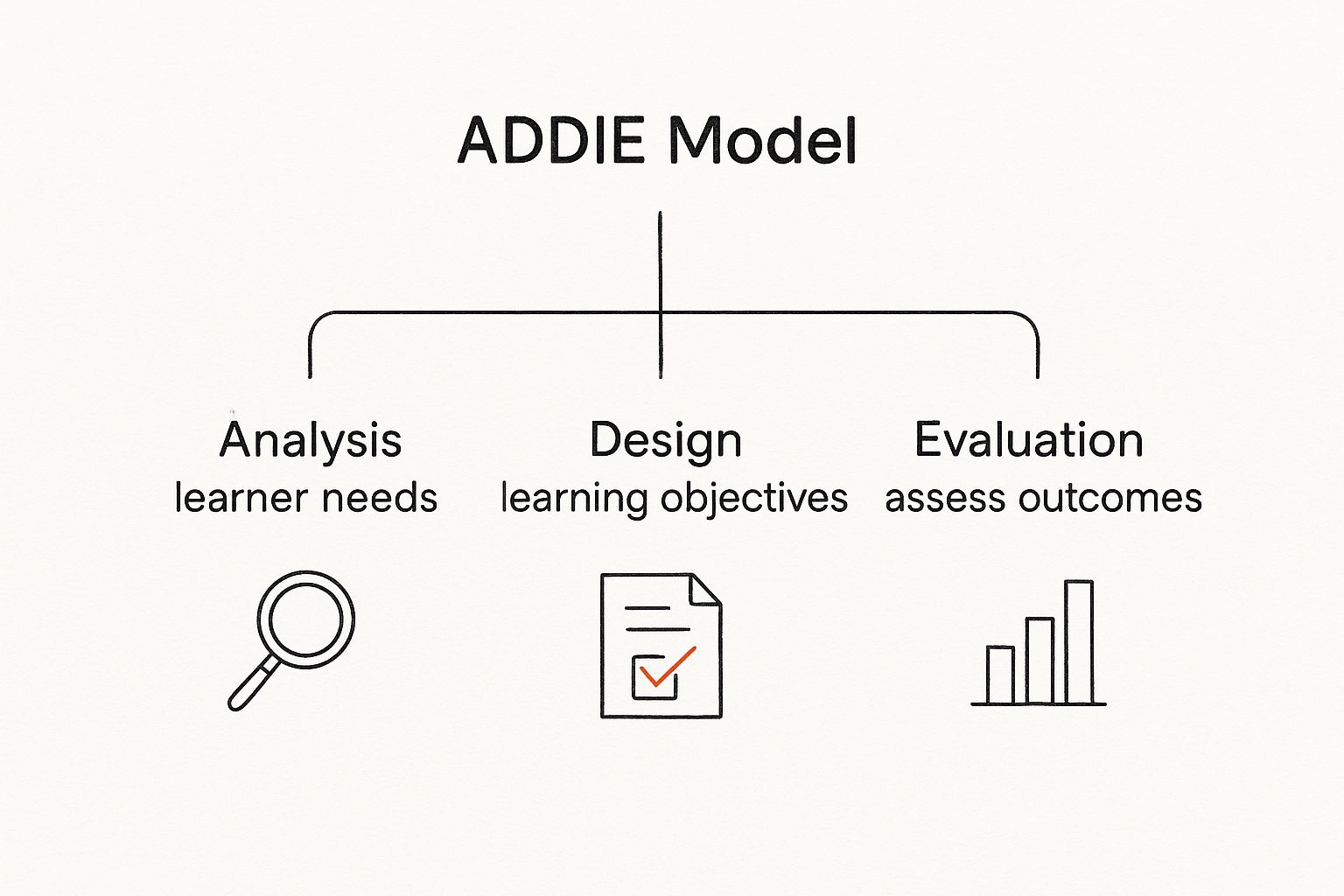 ADDIE Model

Analysis
learner needs

Design
learning objectives

Evaluation
assess outcomes